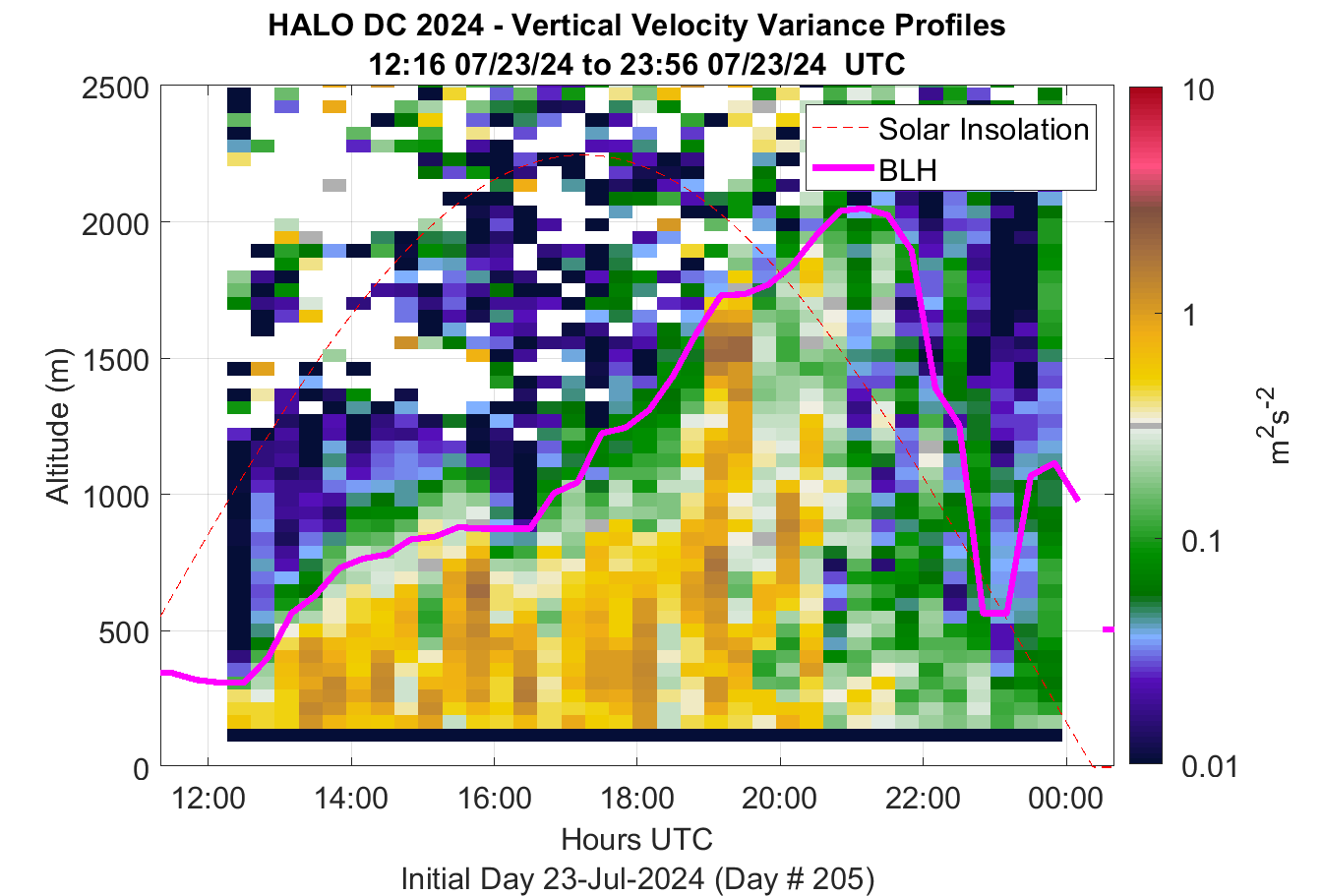 HALO DC 2024 - Vertical Velocity Variance Profiles
12:16 07/23/24 to 23:56 07/23/24 UTC

Solar Insolation
BLH

Altitude (m)
2500
2000
1500
1000
500
0

12:00
14:00
16:00
18:00
20:00
22:00
00:00

Hours UTC
Initial Day 23-Jul-2024 (Day # 205)

10
1
0.1
0.01
$m^2s^{-2}$